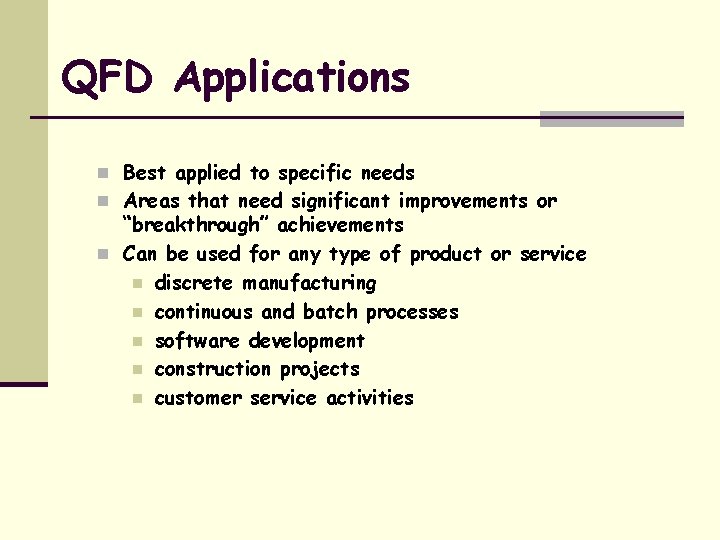 QFD Applications

- Best applied to specific needs
- Areas that need significant improvements or “breakthrough” achievements
- Can be used for any type of product or service
  - discrete manufacturing
  - continuous and batch processes
  - software development
  - construction projects
  - customer service activities